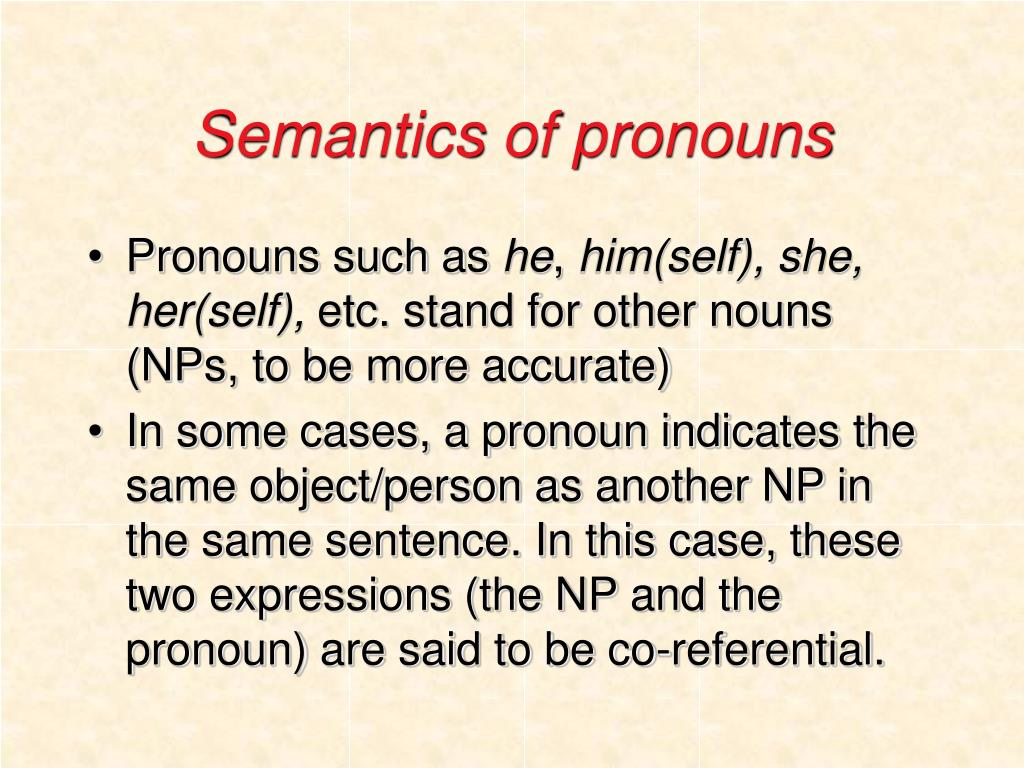 Semantics of pronouns

• Pronouns such as he, him(self), she, her(self), etc. stand for other nouns (NPs, to be more accurate)

• In some cases, a pronoun indicates the same object/person as another NP in the same sentence. In this case, these two expressions (the NP and the pronoun) are said to be co-referential.